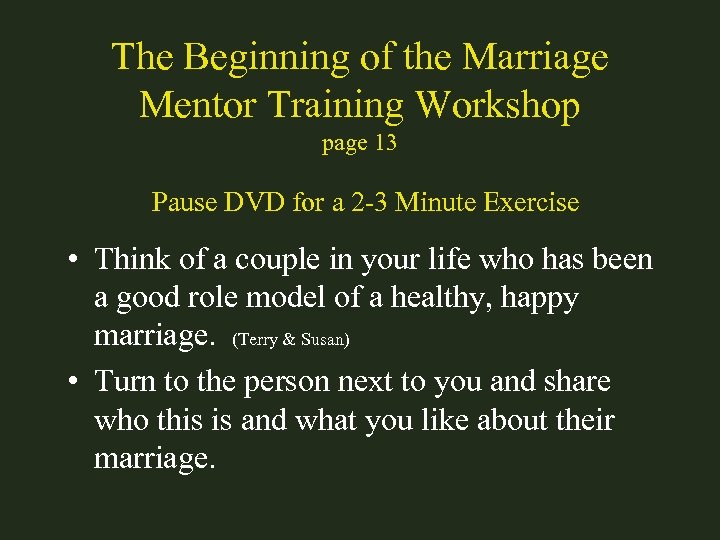 The Beginning of the Marriage Mentor Training Workshop
page 13

Pause DVD for a 2-3 Minute Exercise

• Think of a couple in your life who has been a good role model of a healthy, happy marriage. (Terry & Susan)
• Turn to the person next to you and share who this is and what you like about their marriage.